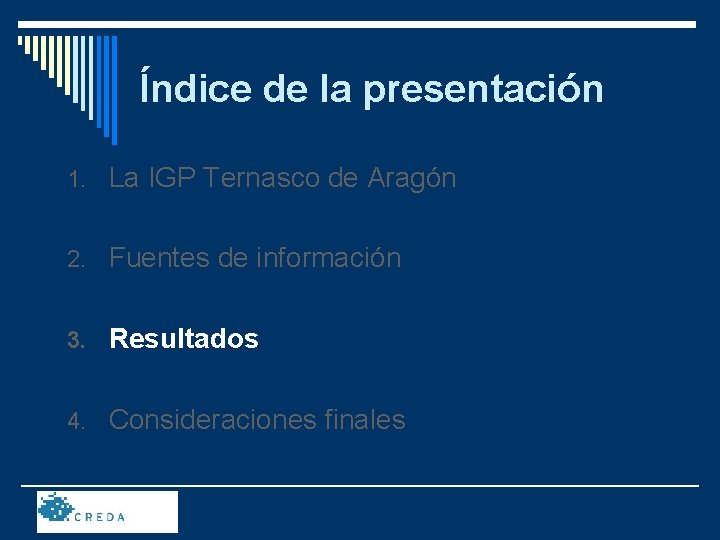 Índice de la presentación

1. La IGP Ternasco de Aragón

2. Fuentes de información

3. Resultados

4. Consideraciones finales

CREDA